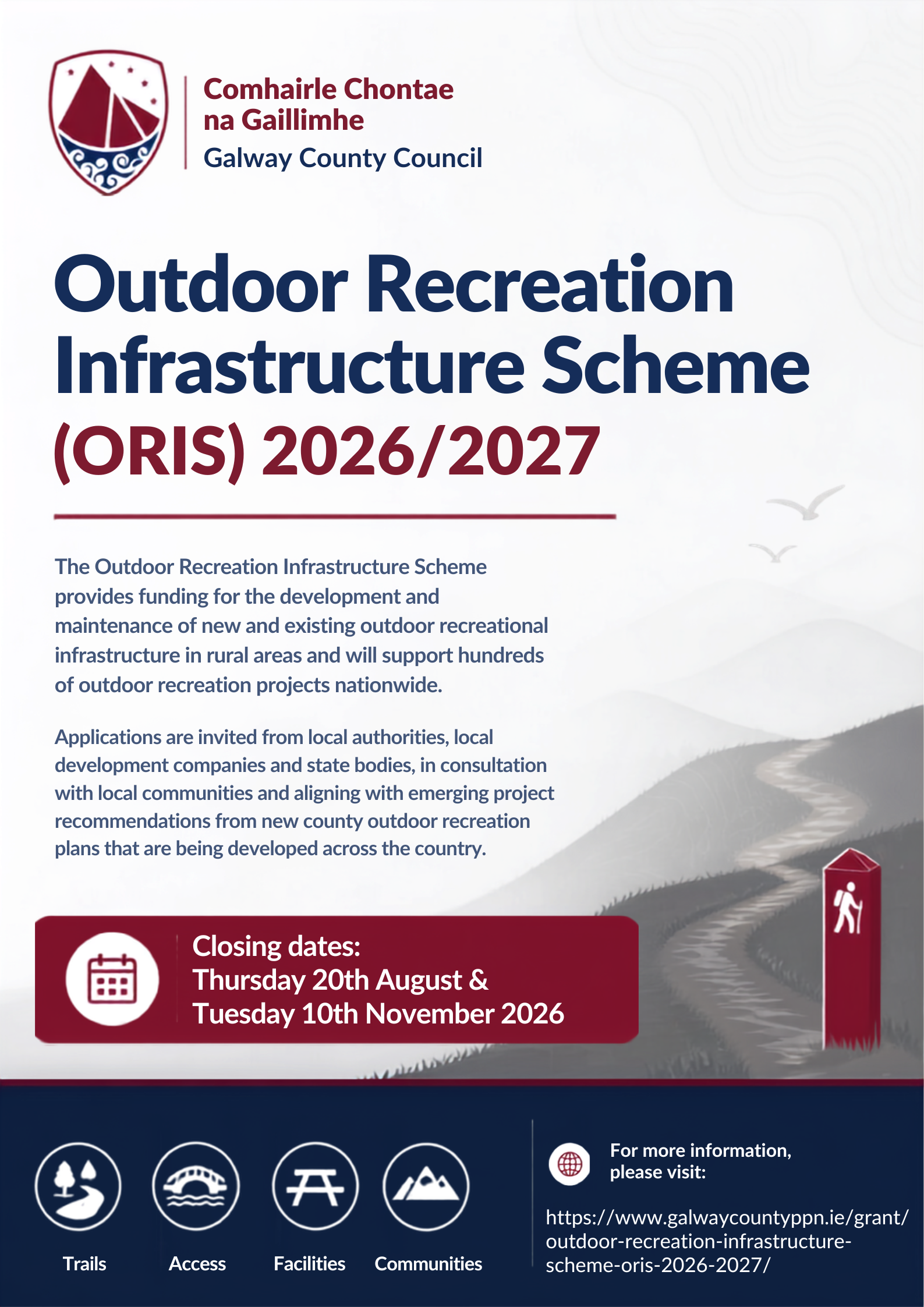 Comhairle Chontae na Gaillimhe
Galway County Council

Outdoor Recreation Infrastructure Scheme (ORIS) 2026/2027

The Outdoor Recreation Infrastructure Scheme provides funding for the development and maintenance of new and existing outdoor recreational infrastructure in rural areas and will support hundreds of outdoor recreation projects nationwide.

Applications are invited from local authorities, local development companies and state bodies, in consultation with local communities and aligning with emerging project recommendations from new county outdoor recreation plans that are being developed across the country.

Closing dates:
Thursday 20th August &
Tuesday 10th November 2026

Trails
Access
Facilities
Communities

For more information, please visit:

https://www.galwaycountyppn.ie/grant/outdoor-recreation-infrastructure-scheme-oris-2026-2027/